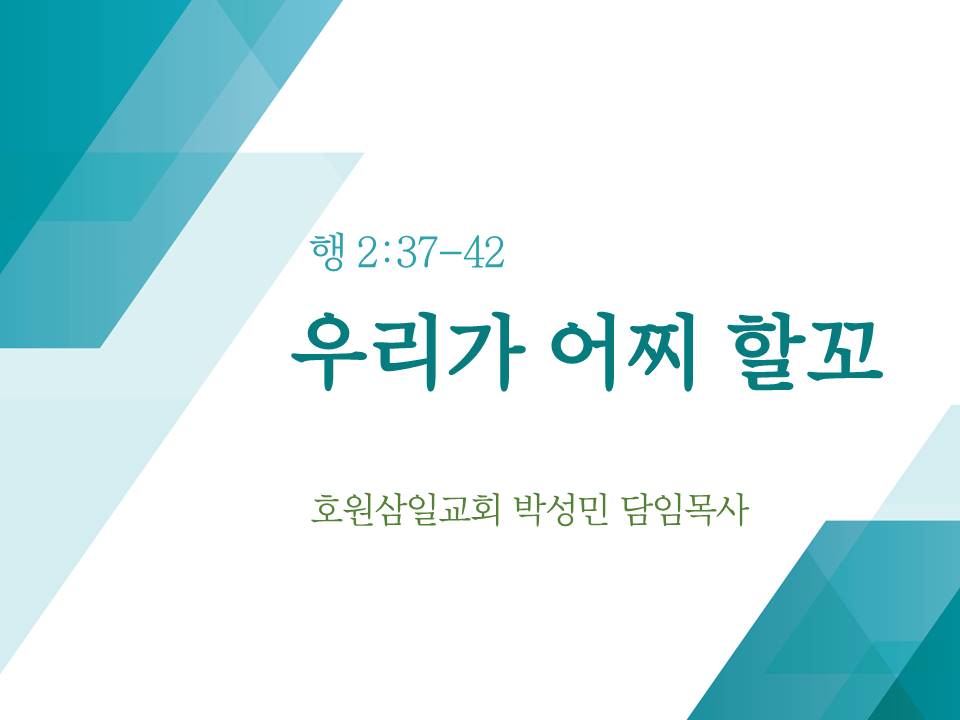 행 2:37-42

우리가 어찌 할꼬

호원삼일교회 박성민 담임목사